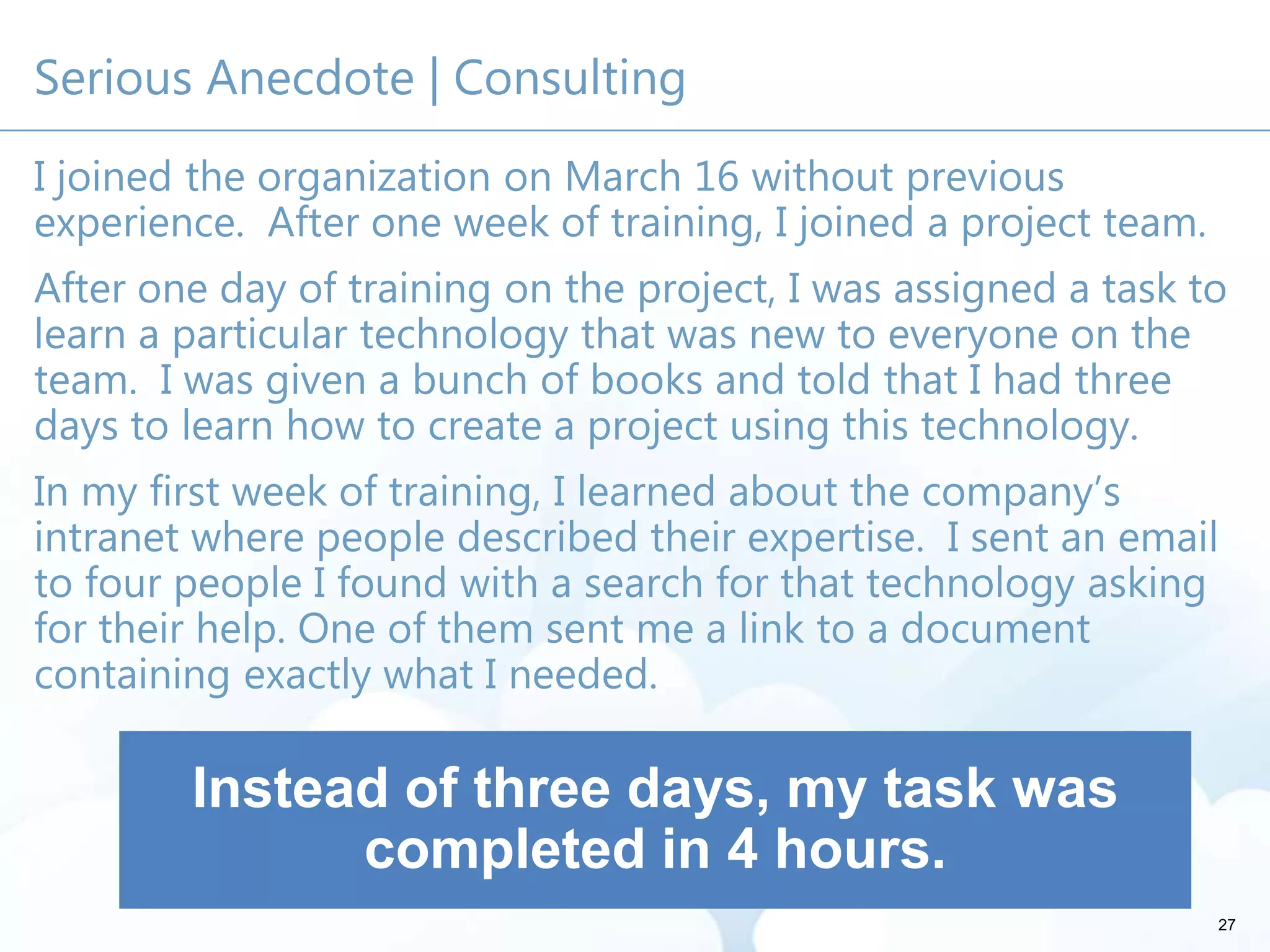 Serious Anecdote | Consulting

I joined the organization on March 16 without previous experience.  After one week of training, I joined a project team.

After one day of training on the project, I was assigned a task to learn a particular technology that was new to everyone on the team.  I was given a bunch of books and told that I had three days to learn how to create a project using this technology.

In my first week of training, I learned about the company's intranet where people described their expertise.  I sent an email to four people I found with a search for that technology asking for their help. One of them sent me a link to a document containing exactly what I needed.

Instead of three days, my task was completed in 4 hours.

27